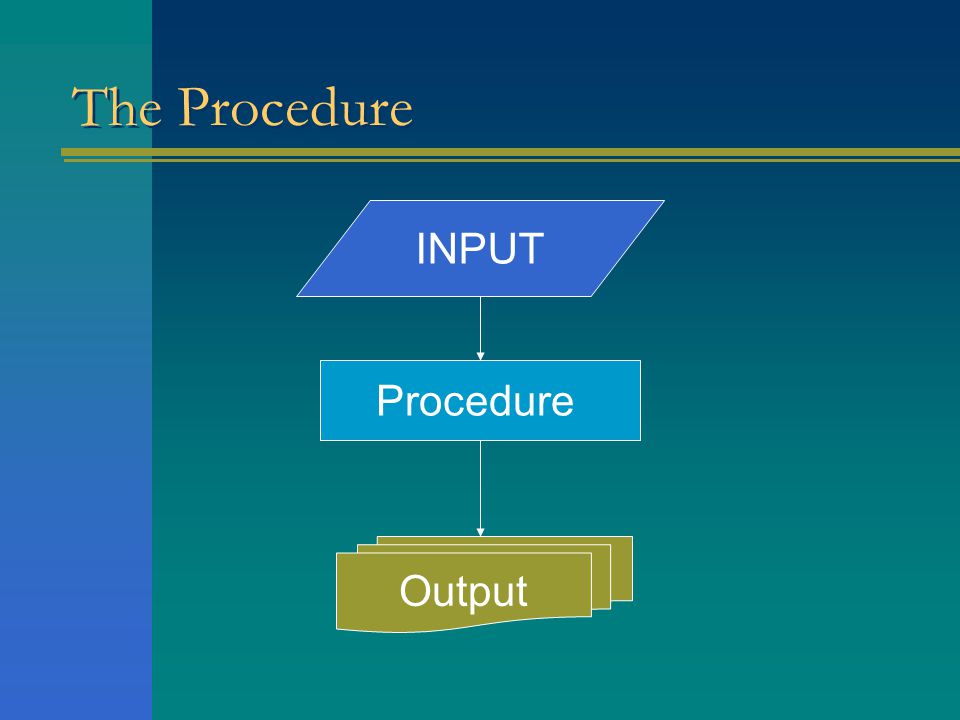 The Procedure

INPUT

Procedure

Output